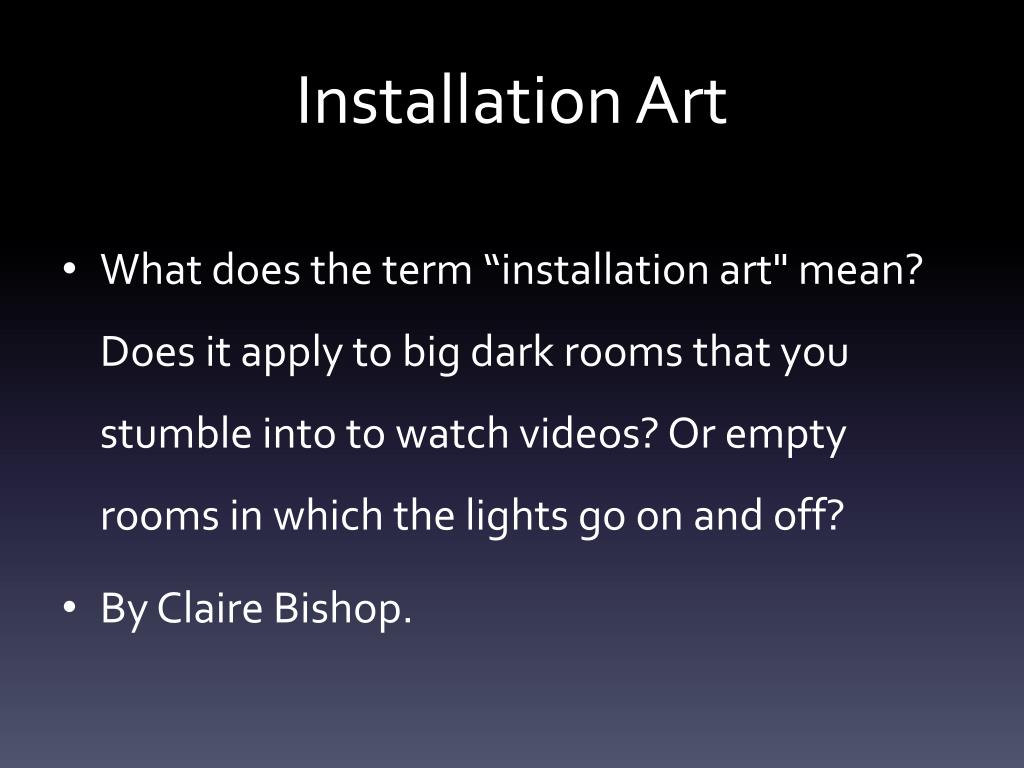 Installation Art

• What does the term “installation art" mean? Does it apply to big dark rooms that you stumble into to watch videos? Or empty rooms in which the lights go on and off?

• By Claire Bishop.